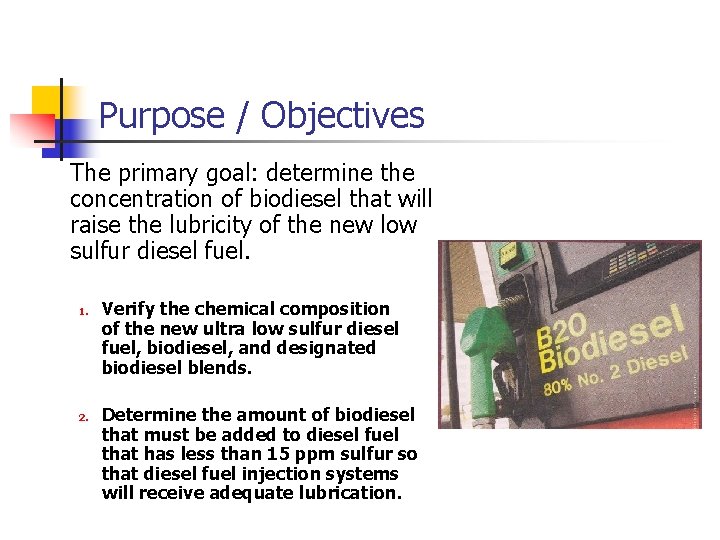 Purpose / Objectives

The primary goal: determine the concentration of biodiesel that will raise the lubricity of the new low sulfur diesel fuel.

1. Verify the chemical composition of the new ultra low sulfur diesel fuel, biodiesel, and designated biodiesel blends.

2. Determine the amount of biodiesel that must be added to diesel fuel that has less than 15 ppm sulfur so that diesel fuel injection systems will receive adequate lubrication.

B20 Biodiesel
80% No. 2 Diesel